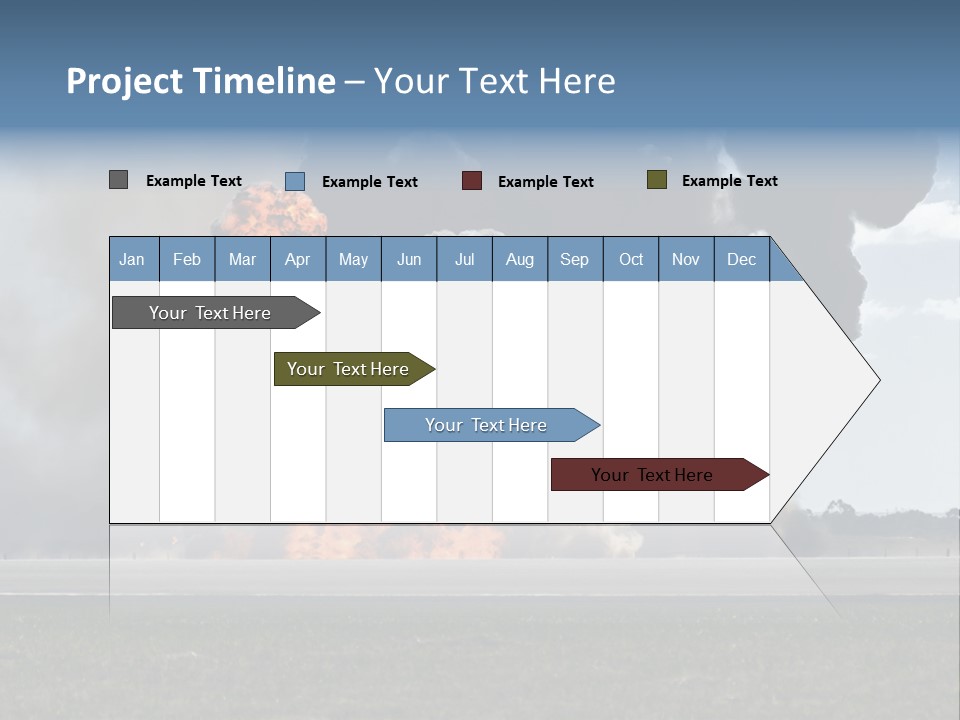 Project Timeline – Your Text Here

Example Text Example Text Example Text Example Text

Jan Feb Mar Apr May Jun Jul Aug Sep Oct Nov Dec

Your Text Here

Your Text Here

Your Text Here

Your Text Here